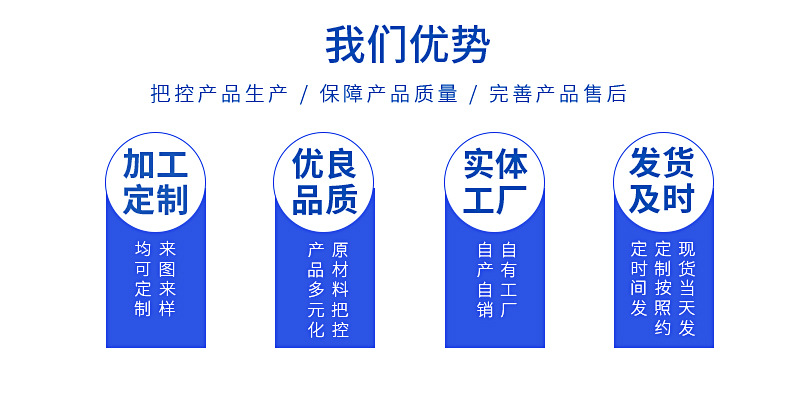 我们优势

把控产品生产 / 保障产品质量 / 完善产品售后

加工定制

来图来样
均可定制

优良品质

原材料把控
产品多元化

实体工厂

自有工厂
自产自销

发货及时

现货当天发
定制按照约
定时间发